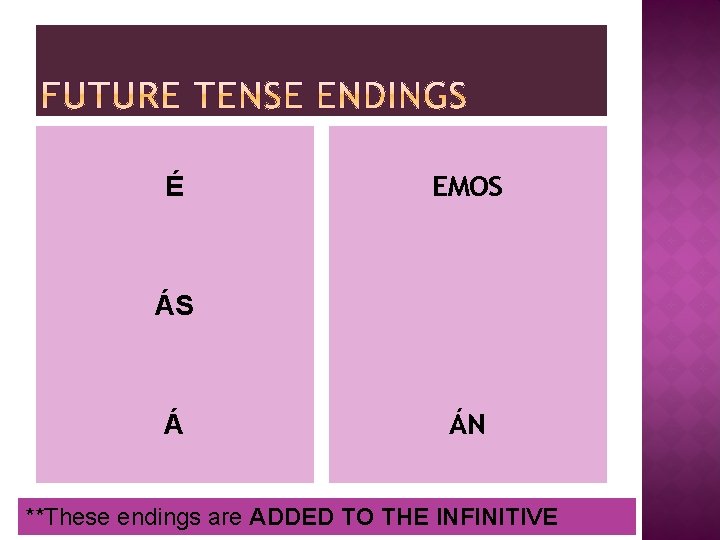 FUTURE TENSE ENDINGS

É

ÁS

Á

EMOS

ÁN

**These endings are ADDED TO THE INFINITIVE